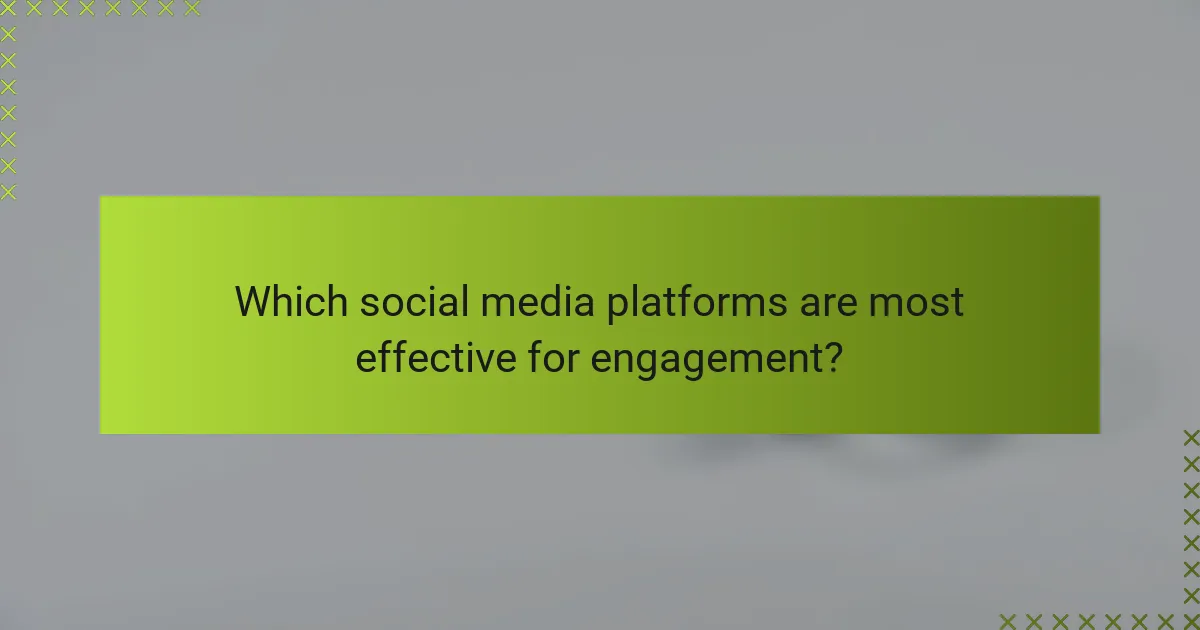 Which social media platforms are most effective for engagement?